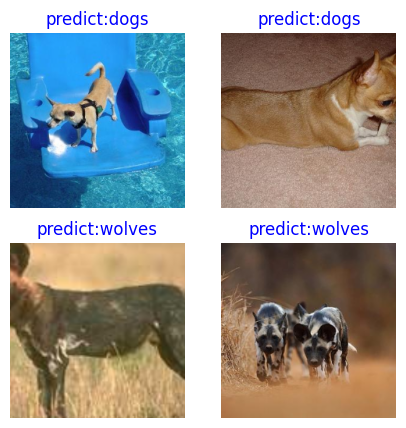 predict:dogs

predict:dogs

predict:wolves

predict:wolves